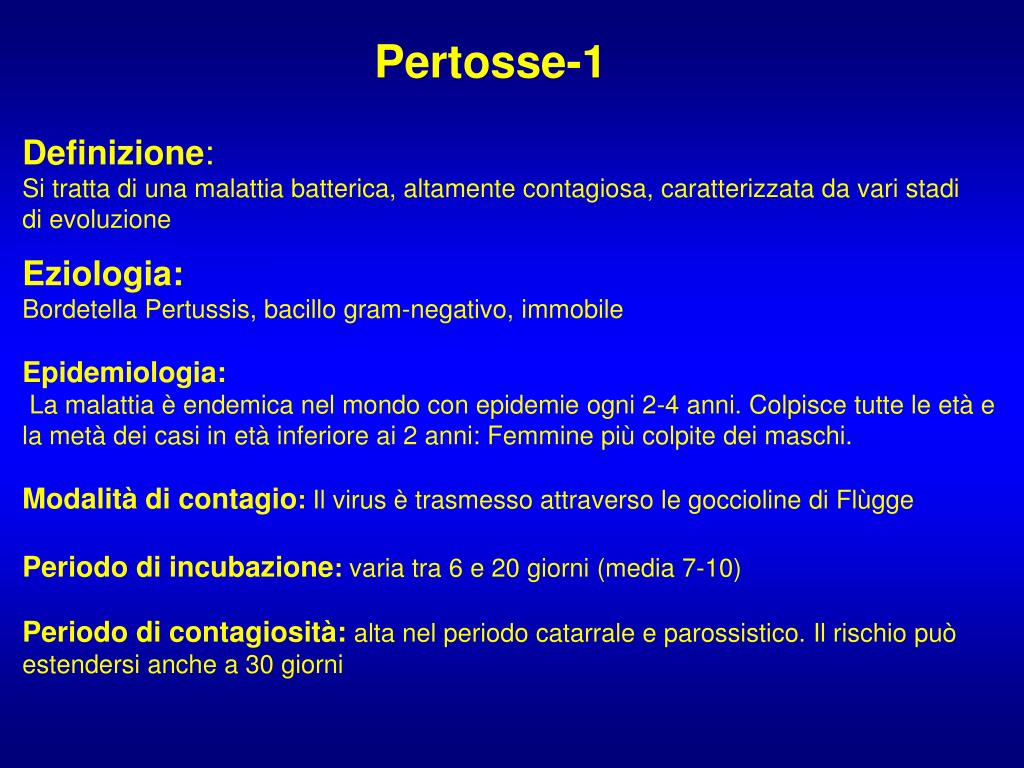 Pertosse-1

Definizione:
Si tratta di una malattia batterica, altamente contagiosa, caratterizzata da vari stadi di evoluzione

Eziologia:
Bordetella Pertussis, bacillo gram-negativo, immobile

Epidemiologia:
La malattia è endemica nel mondo con epidemie ogni 2-4 anni. Colpisce tutte le età e la metà dei casi in età inferiore ai 2 anni: Femmine più colpite dei maschi.

Modalità di contagio: Il virus è trasmesso attraverso le goccioline di Flùgge

Periodo di incubazione: varia tra 6 e 20 giorni (media 7-10)

Periodo di contagiosità: alta nel periodo catarrale e parossistico. Il rischio può estendersi anche a 30 giorni